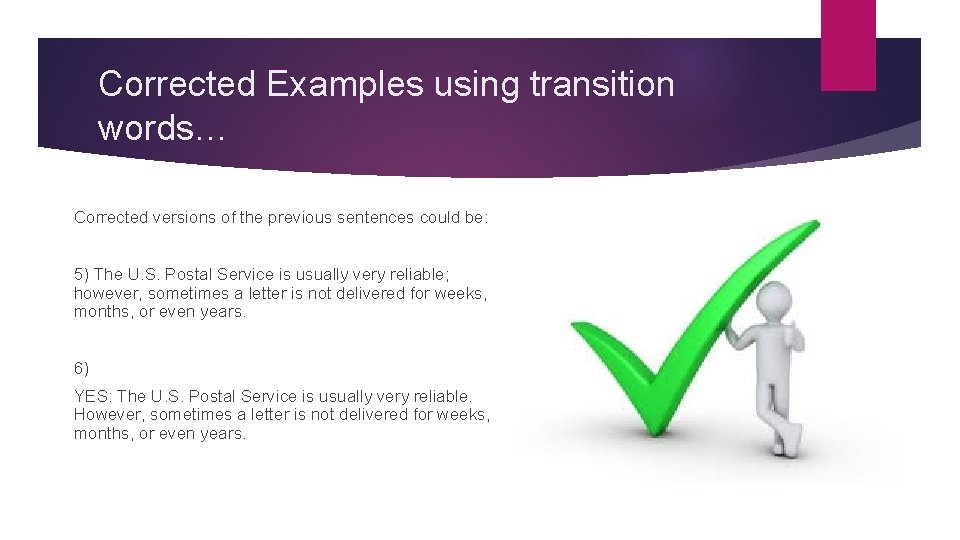 Corrected Examples using transition words…

Corrected versions of the previous sentences could be:

5) The U.S. Postal Service is usually very reliable; however, sometimes a letter is not delivered for weeks, months, or even years.

6)

YES: The U.S. Postal Service is usually very reliable. However, sometimes a letter is not delivered for weeks, months, or even years.